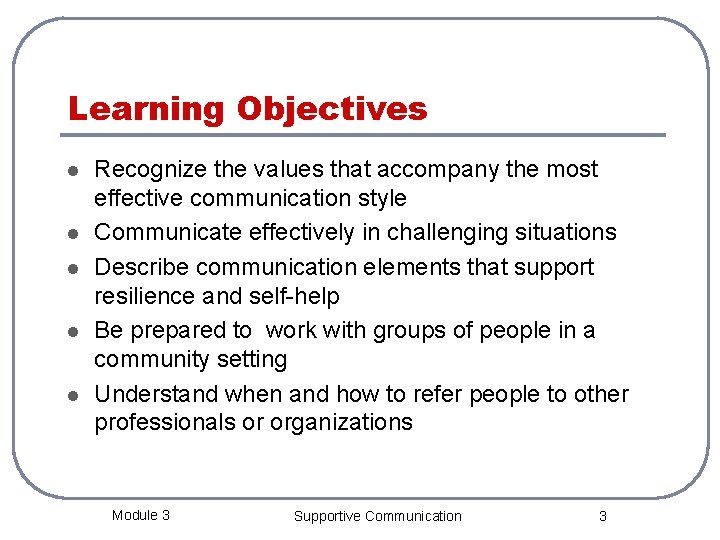 Learning Objectives

- Recognize the values that accompany the most effective communication style
- Communicate effectively in challenging situations
- Describe communication elements that support resilience and self-help
- Be prepared to  work with groups of people in a community setting
- Understand when and how to refer people to other professionals or organizations

Module 3

Supportive Communication

3